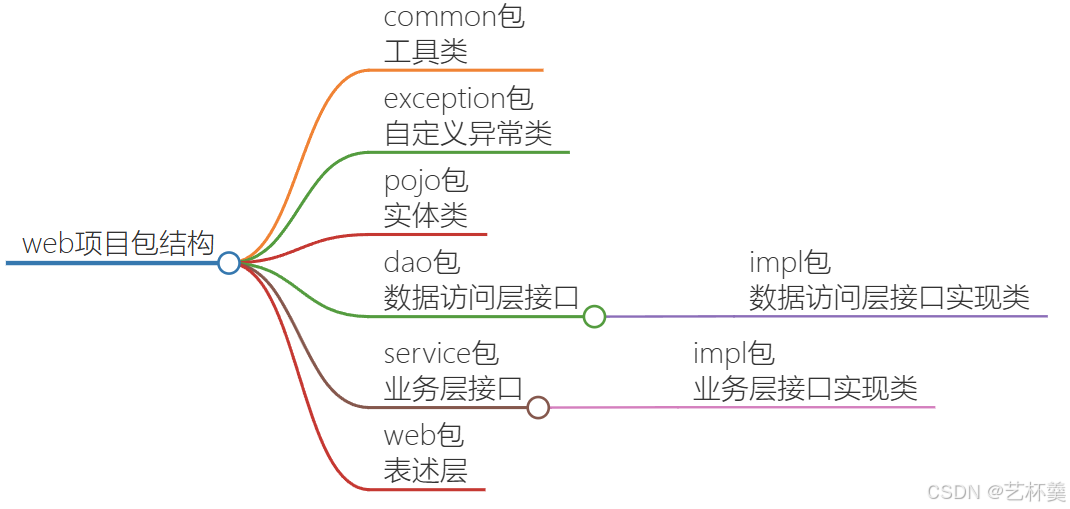 web项目包结构

common包
工具类

exception包
自定义异常类

pojo包
实体类

dao包
数据访问层接口

impl包
数据访问层接口实现类

service包
业务层接口

impl包
业务层接口实现类

web包
表述层

CSDN @艺杯羹